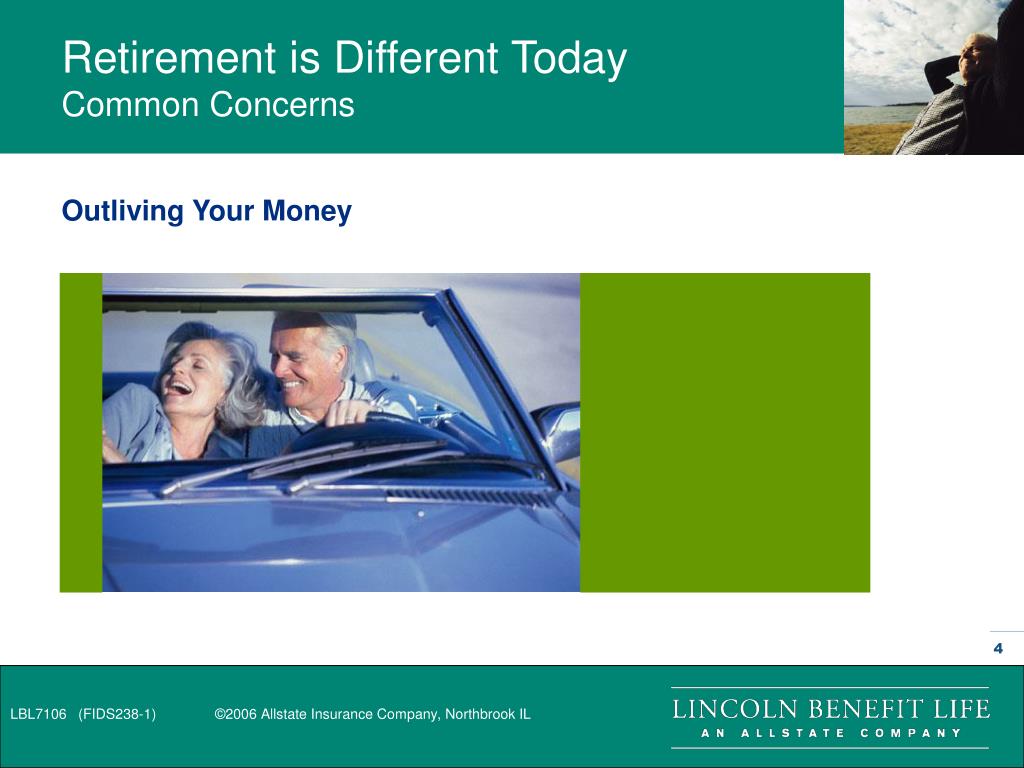 Retirement is Different Today
Common Concerns

Outliving Your Money

4

LBL7106 (FIDS238-1) ©2006 Allstate Insurance Company, Northbrook IL

LINCOLN BENEFIT LIFE
AN ALLSTATE COMPANY